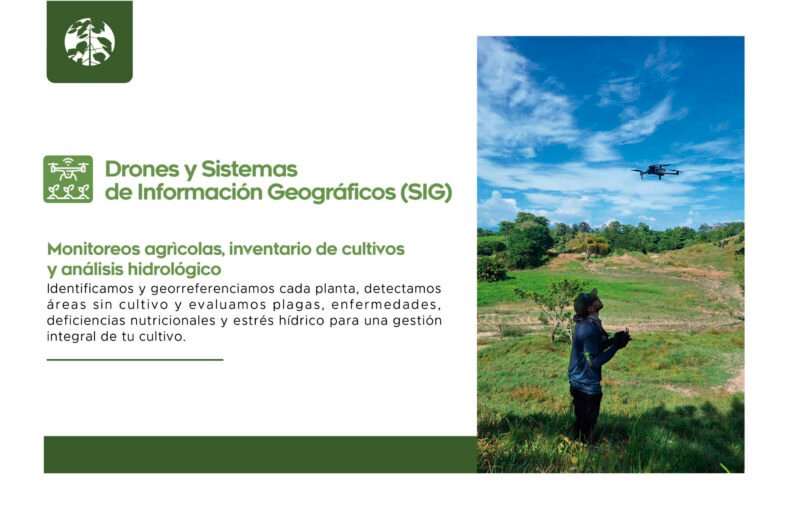 Drones y Sistemas de Información Geográficos (SIG)

Monitoreos agrìcolas, inventario de cultivos y análisis hidrológico

Identificamos y georreferenciamos cada planta, detectamos áreas sin cultivo y evaluamos plagas, enfermedades, deficiencias nutricionales y estrés hídrico para una gestión integral de tu cultivo.